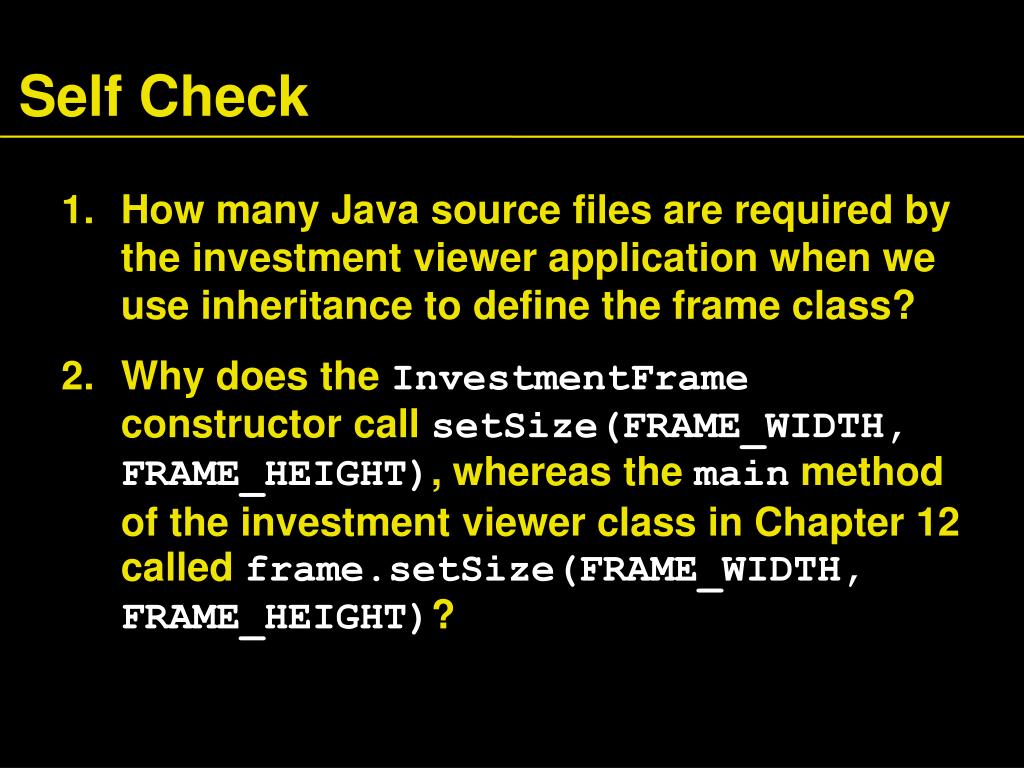 Self Check

1. How many Java source files are required by the investment viewer application when we use inheritance to define the frame class?

2. Why does the InvestmentFrame constructor call setSize(FRAME_WIDTH, FRAME_HEIGHT), whereas the main method of the investment viewer class in Chapter 12 called frame.setSize(FRAME_WIDTH, FRAME_HEIGHT)?